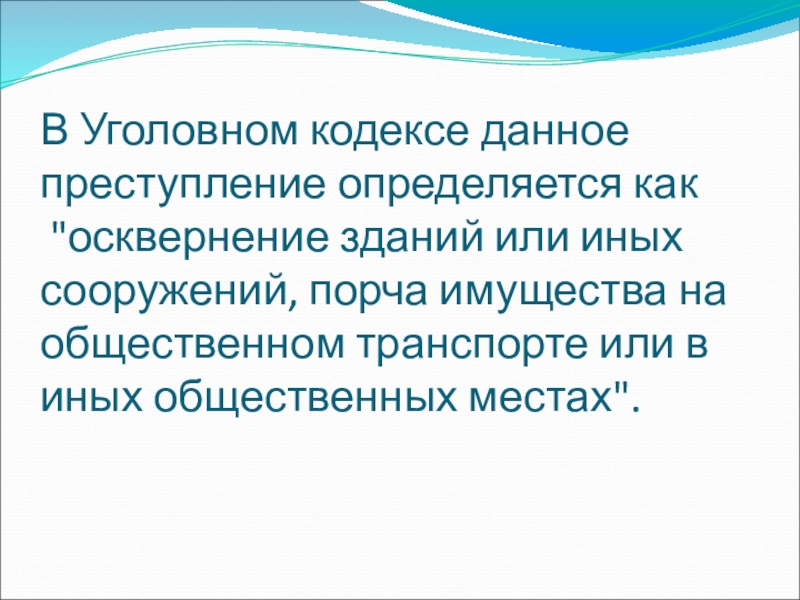 В Уголовном кодексе данное преступление определяется как "осквернение зданий или иных сооружений, порча имущества на общественном транспорте или в иных общественных местах".